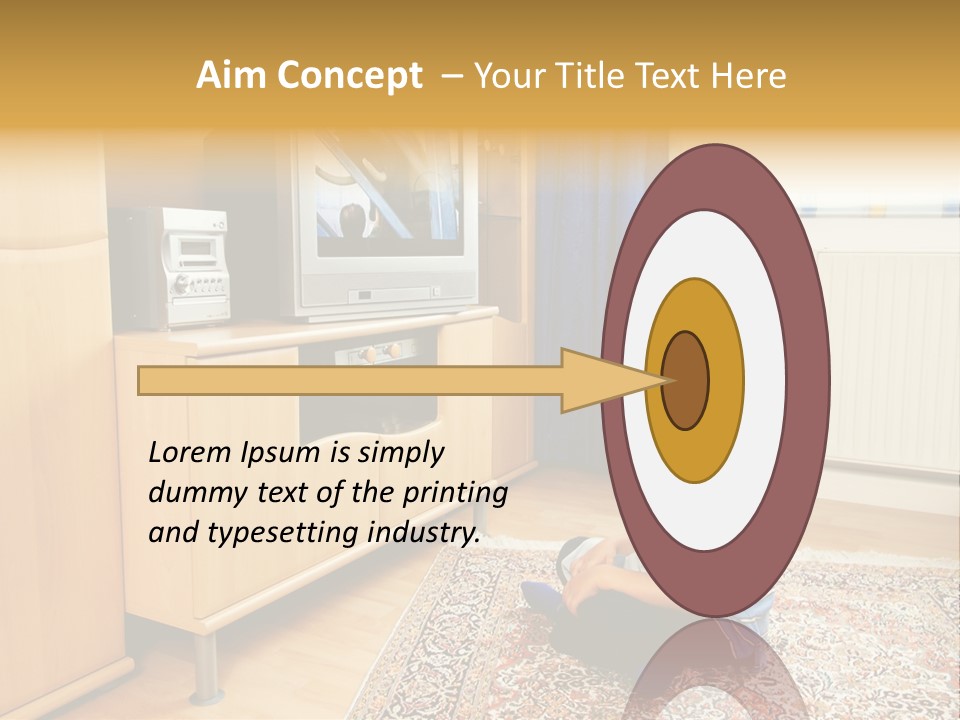 Aim Concept – Your Title Text Here

Lorem Ipsum is simply dummy text of the printing and typesetting industry.